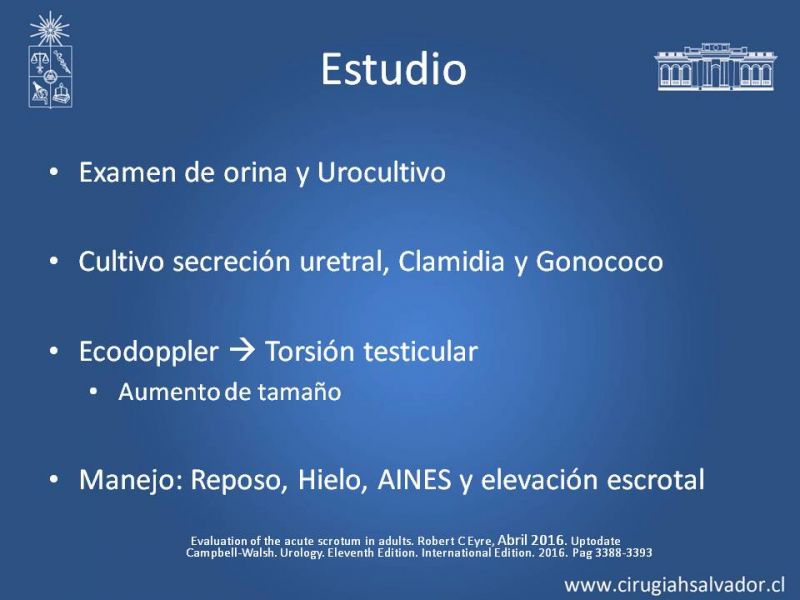 Estudio

• Examen de orina y Urocultivo

• Cultivo secreción uretral, Clamidia y Gonococo

• Ecodoppler → Torsión testicular
  • Aumento de tamaño

• Manejo: Reposo, Hielo, AINES y elevación escrotal

Evaluation of the acute scrotum in adults. Robert C Eyre, Abril 2016. Uptodate
Campbell-Walsh. Urology. Eleventh Edition. International Edition. 2016. Pag 3388-3393

www.cirugiahsalvador.cl